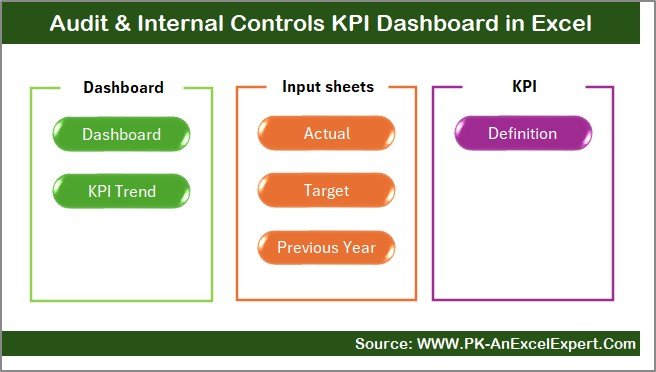 Audit & Internal Controls KPI Dashboard in Excel

Dashboard

Dashboard

KPI Trend

Input sheets

Actual

Target

Previous Year

KPI

Definition

Source: WWW.PK-AnExcelExpert.Com